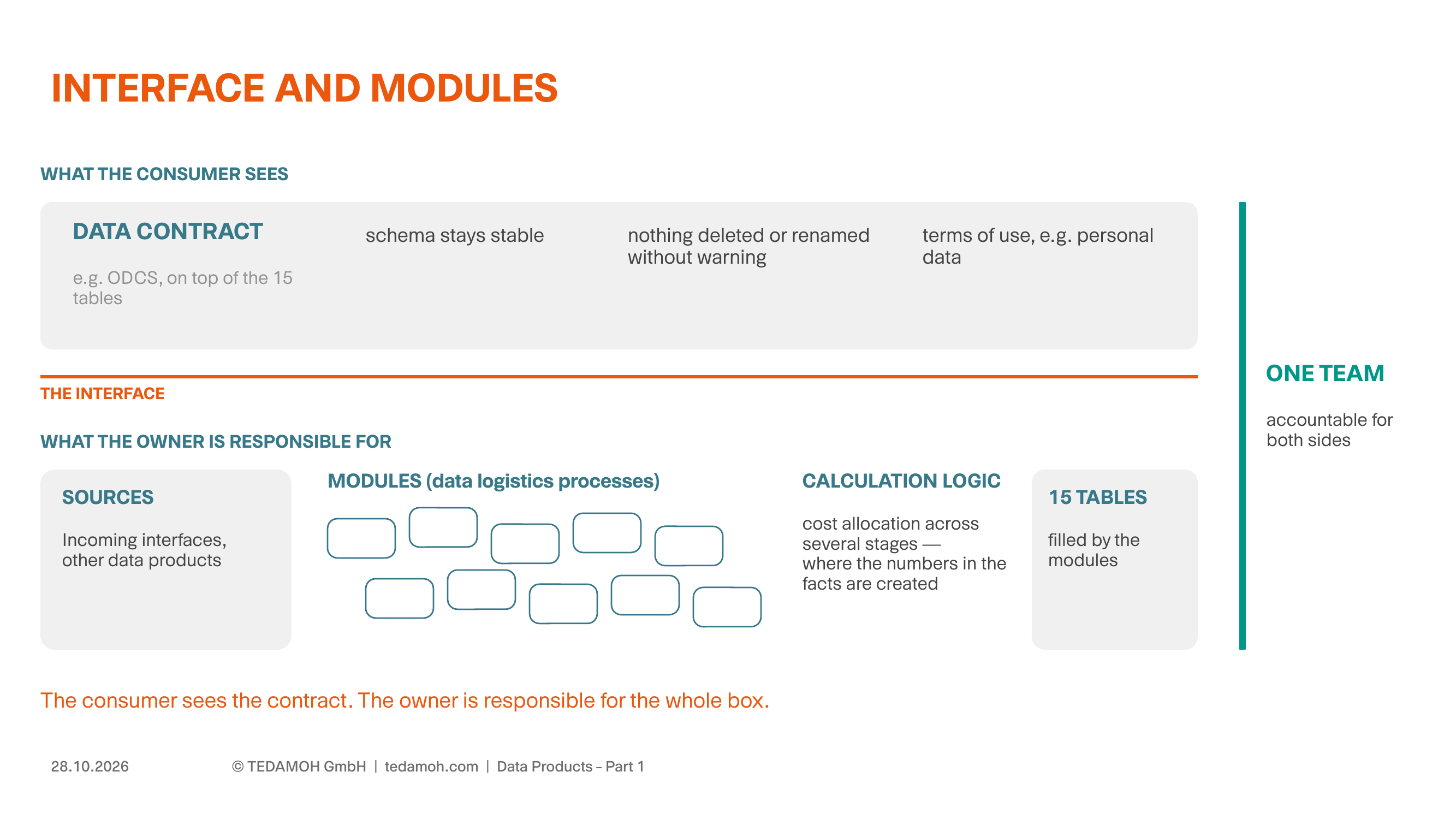 INTERFACE AND MODULES

WHAT THE CONSUMER SEES

DATA CONTRACT

e.g. ODCS, on top of the 15 tables

schema stays stable

nothing deleted or renamed without warning

terms of use, e.g. personal data

THE INTERFACE

WHAT THE OWNER IS RESPONSIBLE FOR

SOURCES

Incoming interfaces, other data products

MODULES (data logistics processes)

CALCULATION LOGIC

cost allocation across several stages — where the numbers in the facts are created

15 TABLES

filled by the modules

ONE TEAM

accountable for both sides

The consumer sees the contract. The owner is responsible for the whole box.

28.10.2026

© TEDAMOH GmbH | tedamoh.com | Data Products – Part 1